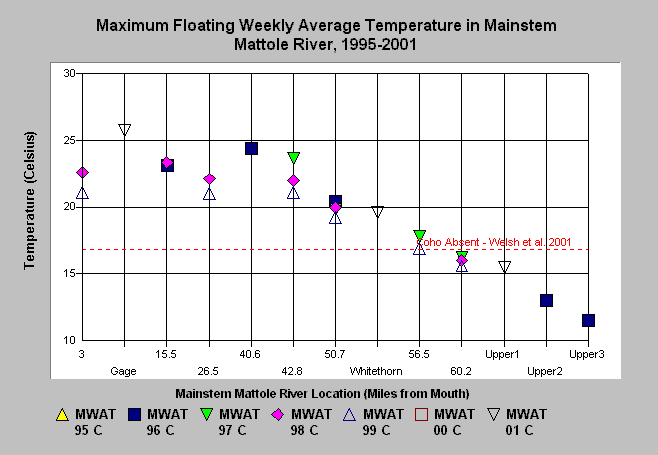 Maximum Floating Weekly Average Temperature in Mainstem Mattole River, 1995-2001

Temperature (Celsius)

30
25
20
15
10

Coho Absent - Welsh et al. 2001

3
Gage
15.5
26.5
40.6
42.8
50.7
Whitethorn
56.5
60.2
Upper1
Upper2
Upper3

Mainstem Mattole River Location (Miles from Mouth)

MWAT 95 C
MWAT 96 C
MWAT 97 C
MWAT 98 C
MWAT 99 C
MWAT 00 C
MWAT 01 C